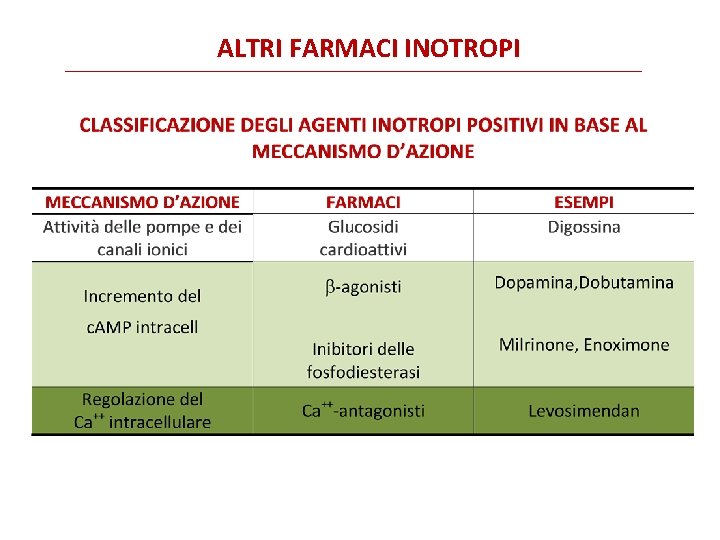 ALTRI FARMACI INOTROPI

CLASSIFICAZIONE DEGLI AGENTI INOTROPI POSITIVI IN BASE AL MECCANISMO D'AZIONE

| MECCANISMO D'AZIONE | FARMACI | ESEMPI |
|---|---|---|
| Attività delle pompe e dei canali ionici | Glucosidi cardioattivi | Digossina |
| Incremento del cAMP intracell | $\beta$-agonisti | Dopamina,Dobutamina |
| | Inibitori delle fosfodiesterasi | Milrinone, Enoximone |
| Regolazione del $Ca^{++}$ intracellulare | $Ca^{++}$-antagonisti | Levosimendan |